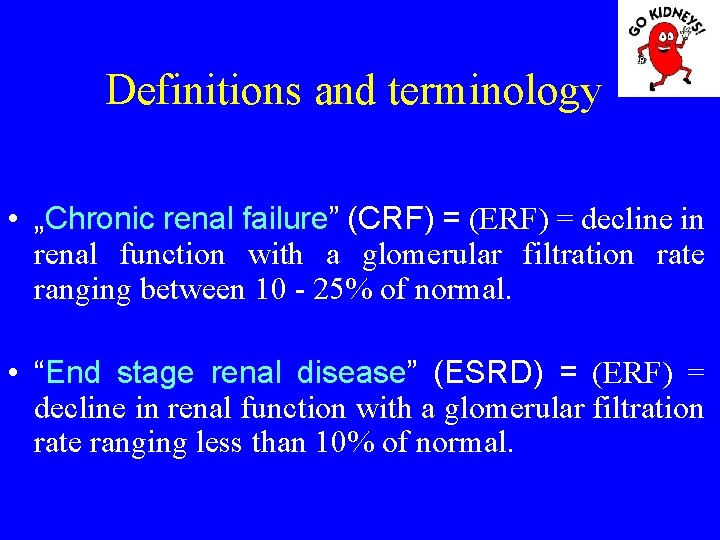 GO KIDNEYS!

Definitions and terminology

• „Chronic renal failure” (CRF) = (ERF) = decline in renal function with a glomerular filtration rate ranging between 10 - 25% of normal.

• “End stage renal disease” (ESRD) = (ERF) = decline in renal function with a glomerular filtration rate ranging less than 10% of normal.